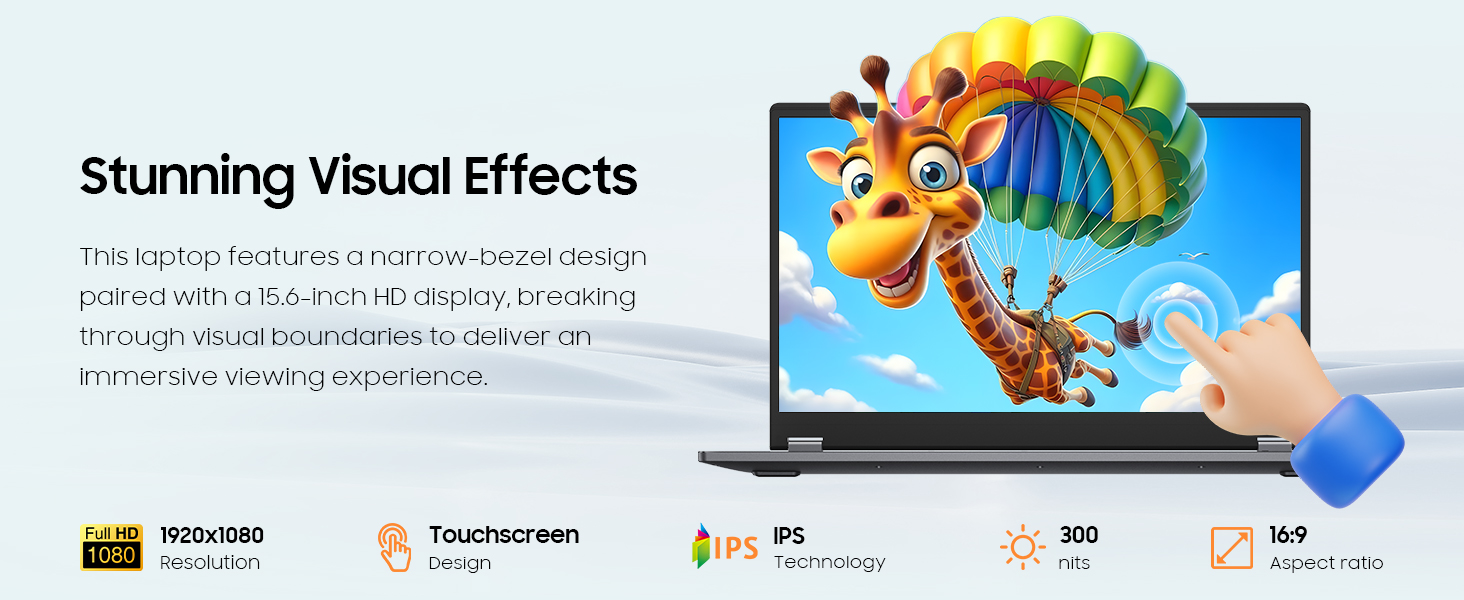 Stunning Visual Effects

This laptop features a narrow-bezel design paired with a 15.6-inch HD display, breaking through visual boundaries to deliver an immersive viewing experience.

Full HD 1080 1920x1080 Resolution

Touchscreen Design

IPS IPS Technology

300 nits

16:9 Aspect ratio